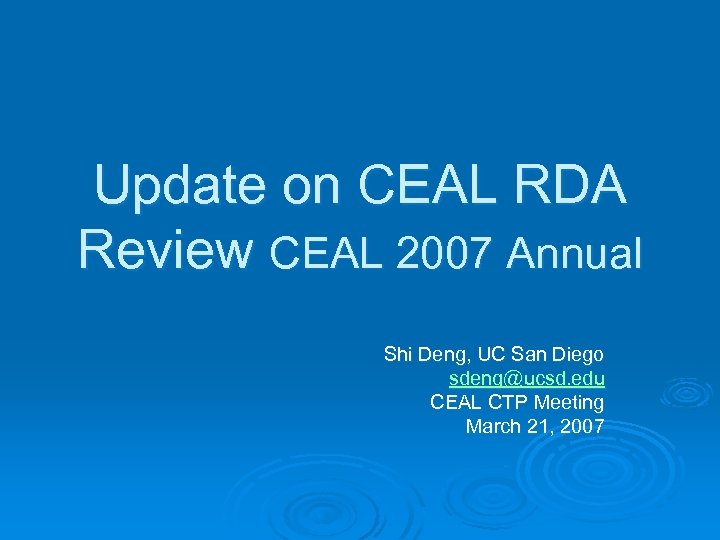 Update on CEAL RDA Review CEAL 2007 Annual

Shi Deng, UC San Diego
sdeng@ucsd.edu
CEAL CTP Meeting
March 21, 2007